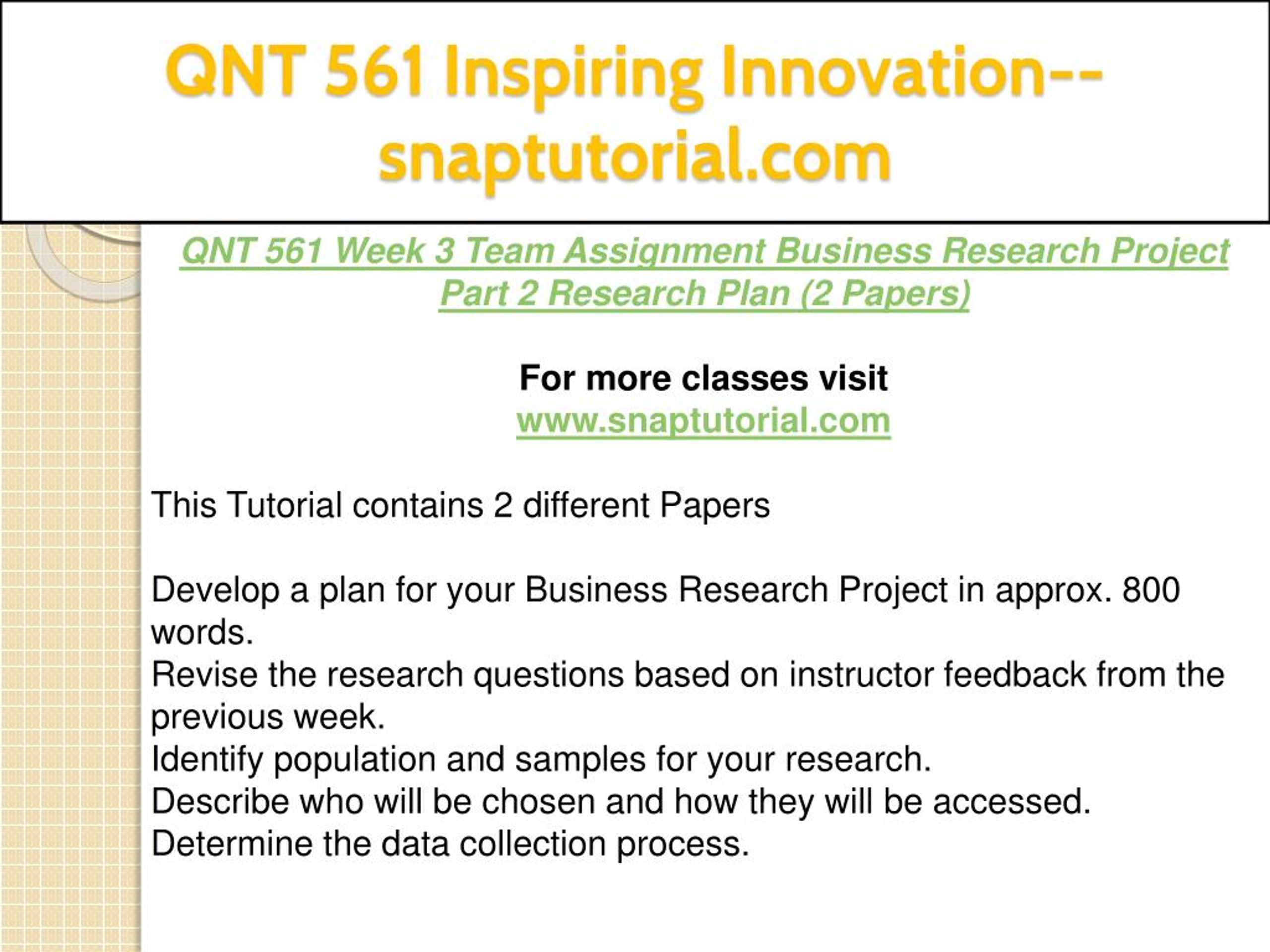 QNT 561 Inspiring Innovation--snaptutorial.com

QNT 561 Week 3 Team Assignment Business Research Project Part 2 Research Plan (2 Papers)

For more classes visit
www.snaptutorial.com

This Tutorial contains 2 different Papers

Develop a plan for your Business Research Project in approx. 800 words.
Revise the research questions based on instructor feedback from the previous week.
Identify population and samples for your research.
Describe who will be chosen and how they will be accessed.
Determine the data collection process.